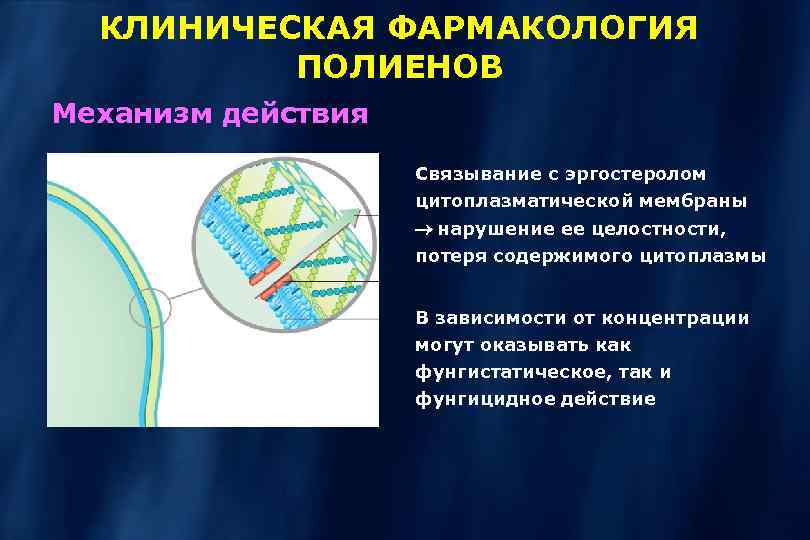 КЛИНИЧЕСКАЯ ФАРМАКОЛОГИЯ ПОЛИЕНОВ

Механизм действия

Связывание с эргостеролом цитоплазматической мембраны → нарушение ее целостности, потеря содержимого цитоплазмы

В зависимости от концентрации могут оказывать как фунгистатическое, так и фунгицидное действие